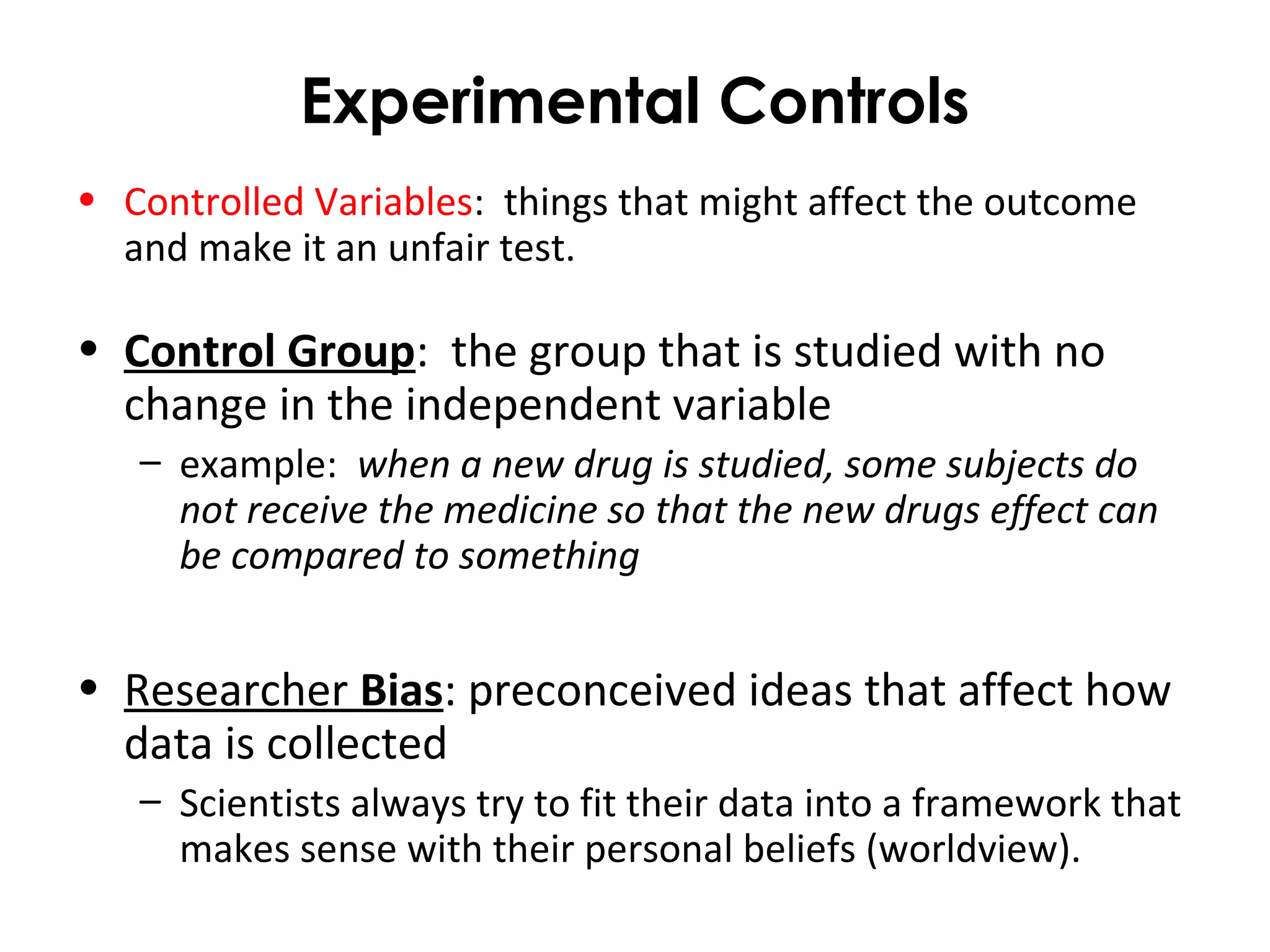 Experimental Controls

• Controlled Variables: things that might affect the outcome and make it an unfair test.

• Control Group: the group that is studied with no change in the independent variable

– example: when a new drug is studied, some subjects do not receive the medicine so that the new drugs effect can be compared to something

• Researcher Bias: preconceived ideas that affect how data is collected

– Scientists always try to fit their data into a framework that makes sense with their personal beliefs (worldview).